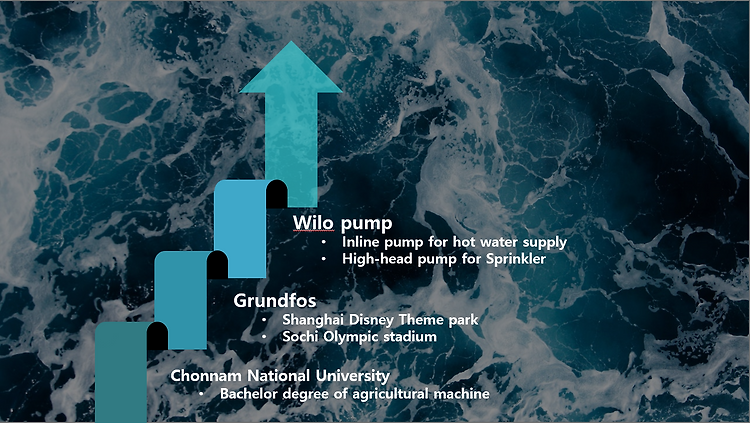 Wilo pump
• Inline pump for hot water supply
• High-head pump for Sprinkler

Grundfos
• Shanghai Disney Theme park
• Sochi Olympic stadium

Chonnam National University
• Bachelor degree of agricultural machine